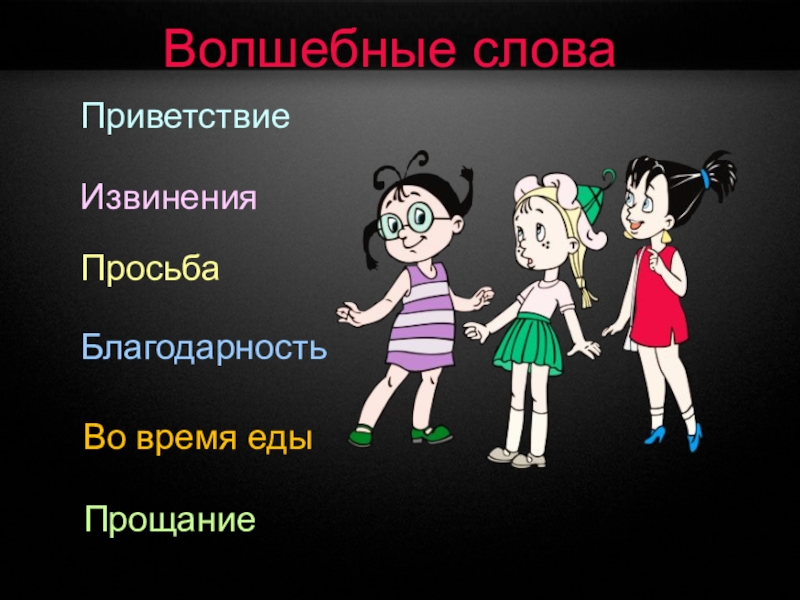 Волшебные слова

Приветствие

Извинения

Просьба

Благодарность

Во время еды

Прощание